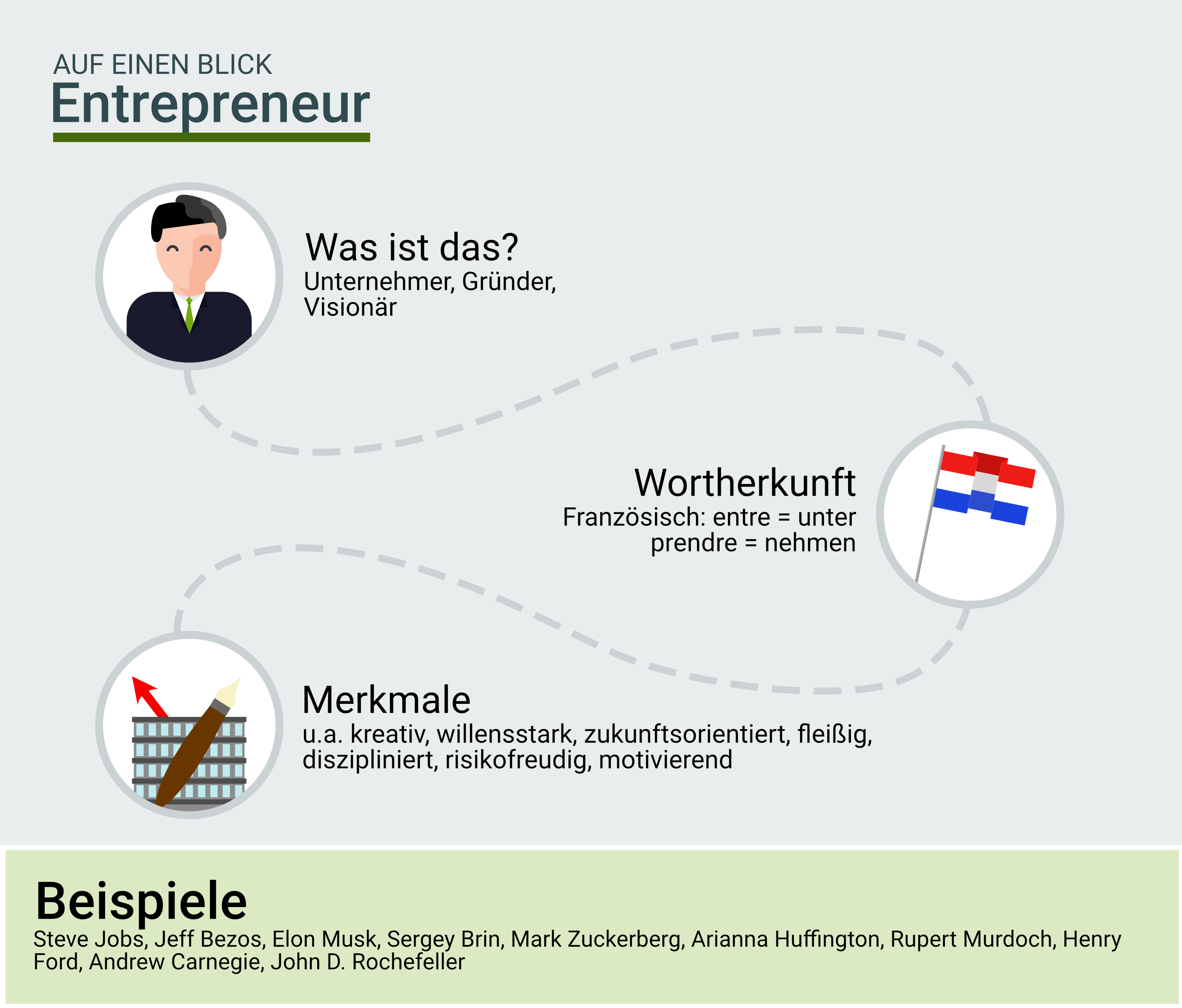 AUF EINEN BLICK
Entrepreneur

Was ist das?
Unternehmer, Gründer, Visionär

Wortherkunft
Französisch: entre = unter
prendre = nehmen

Merkmale
u.a. kreativ, willensstark, zukunftsorientiert, fleißig, diszipliniert, risikofreudig, motivierend

Beispiele
Steve Jobs, Jeff Bezos, Elon Musk, Sergey Brin, Mark Zuckerberg, Arianna Huffington, Rupert Murdoch, Henry Ford, Andrew Carnegie, John D. Rochefeller